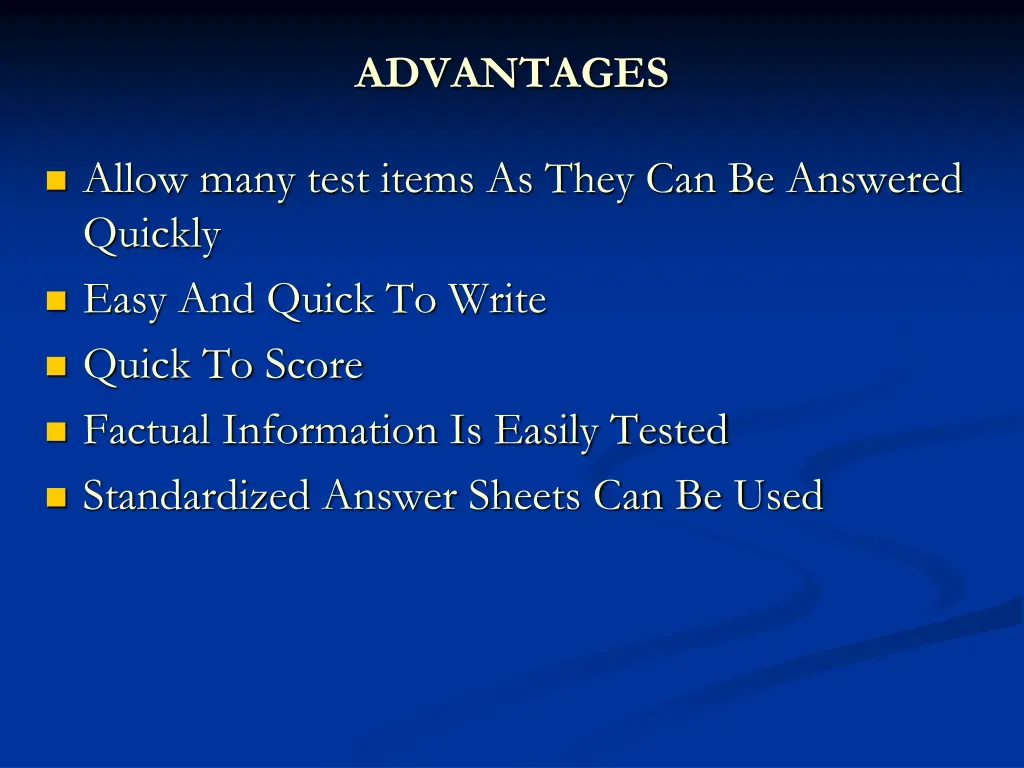 ADVANTAGES

- Allow many test items As They Can Be Answered Quickly
- Easy And Quick To Write
- Quick To Score
- Factual Information Is Easily Tested
- Standardized Answer Sheets Can Be Used